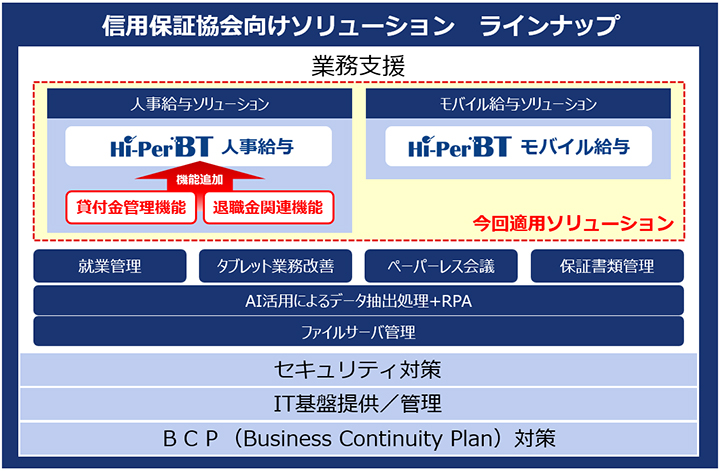 信用保証協会向けソリューション　ラインナップ

業務支援

人事給与ソリューション

Hi-PerBT 人事給与

機能追加

貸付金管理機能

退職金関連機能

モバイル給与ソリューション

Hi-PerBT モバイル給与

今回適用ソリューション

就業管理

タブレット業務改善

ペーパーレス会議

保証書類管理

AI活用によるデータ抽出処理+RPA

ファイルサーバ管理

セキュリティ対策

IT基盤提供／管理

ＢＣＰ（Business Continuity Plan）対策